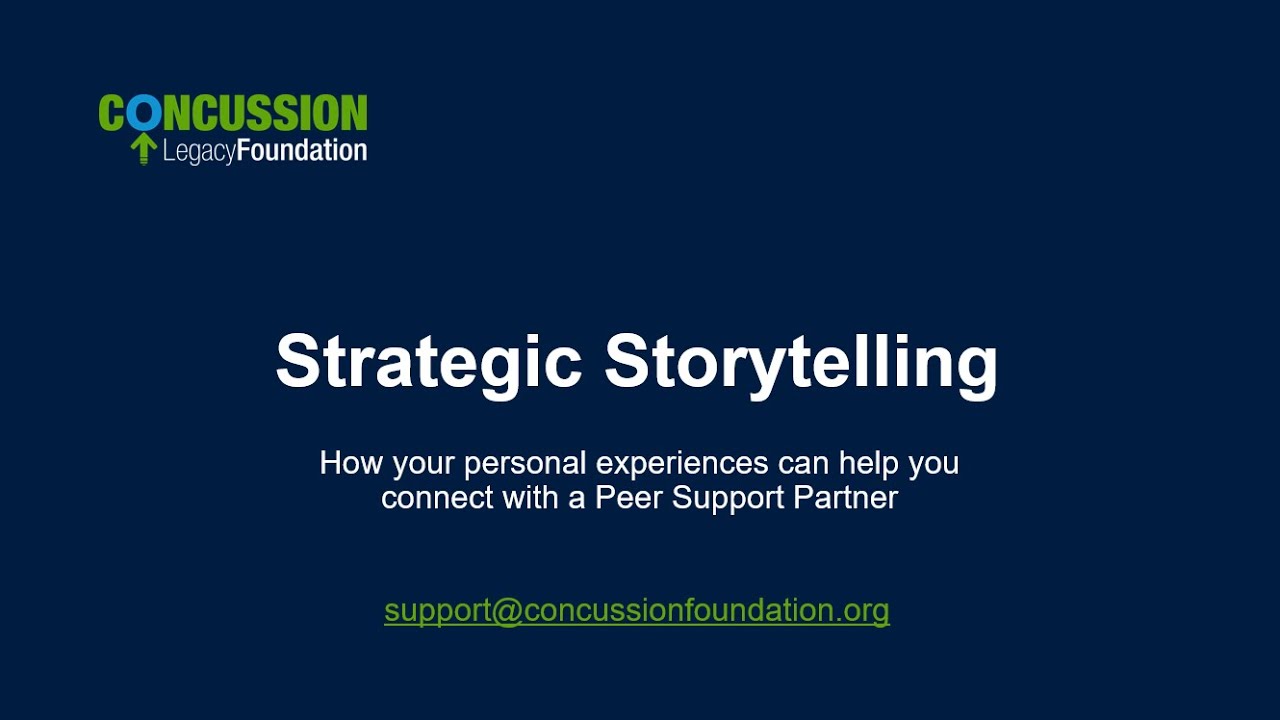 CONCUSSION
LegacyFoundation

Strategic Storytelling

How your personal experiences can help you connect with a Peer Support Partner

support@concussionfoundation.org